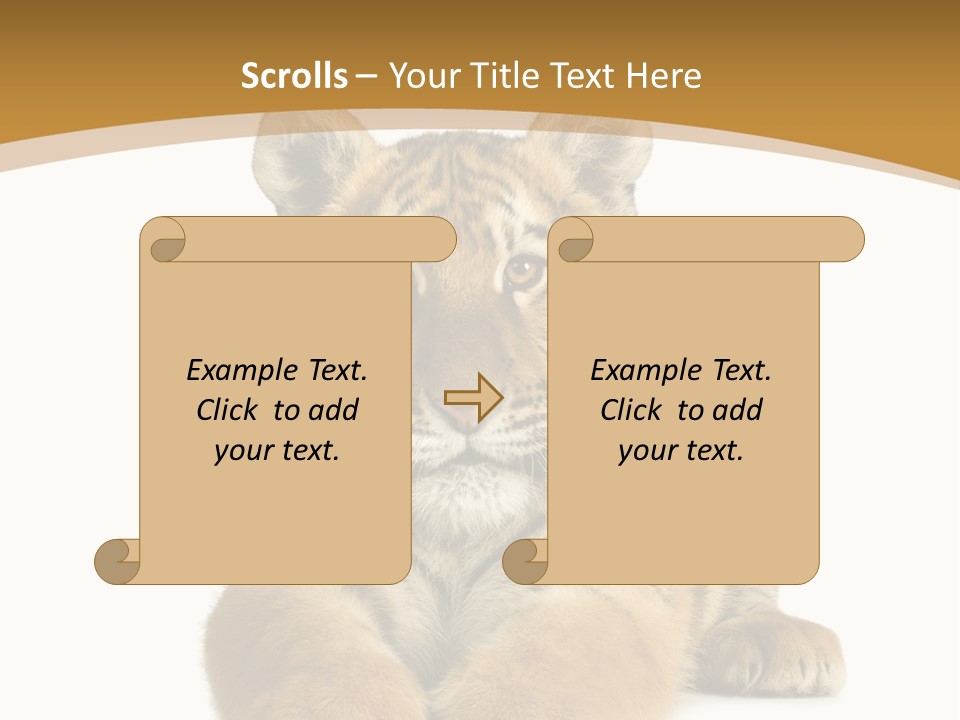 Scrolls – Your Title Text Here

Example Text. Click to add your text.

Example Text. Click to add your text.